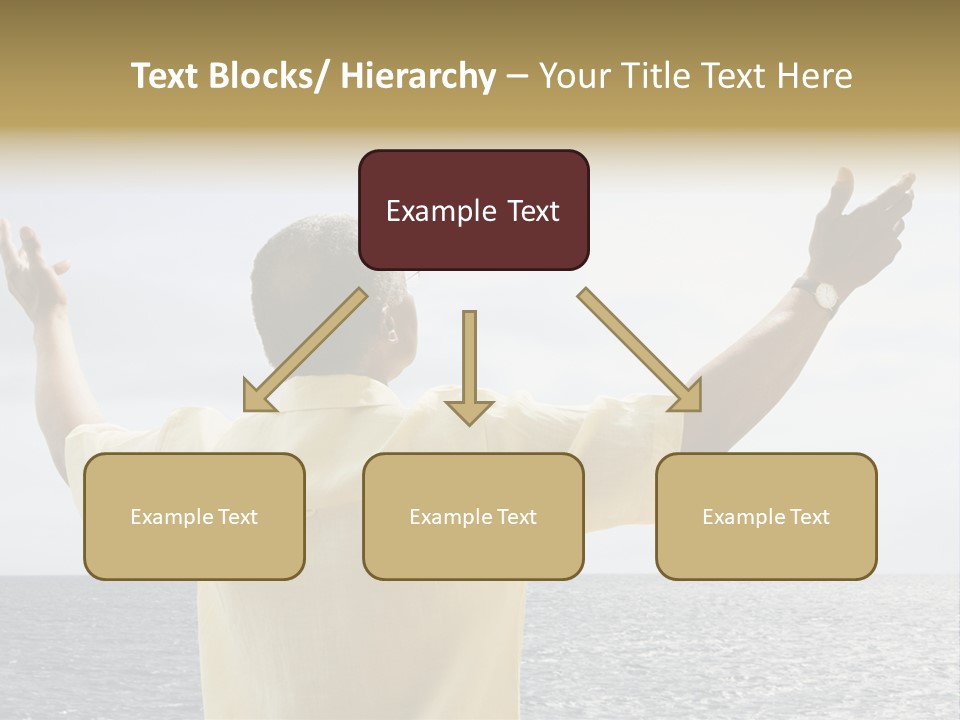 Text Blocks/ Hierarchy – Your Title Text Here

Example Text

Example Text

Example Text

Example Text